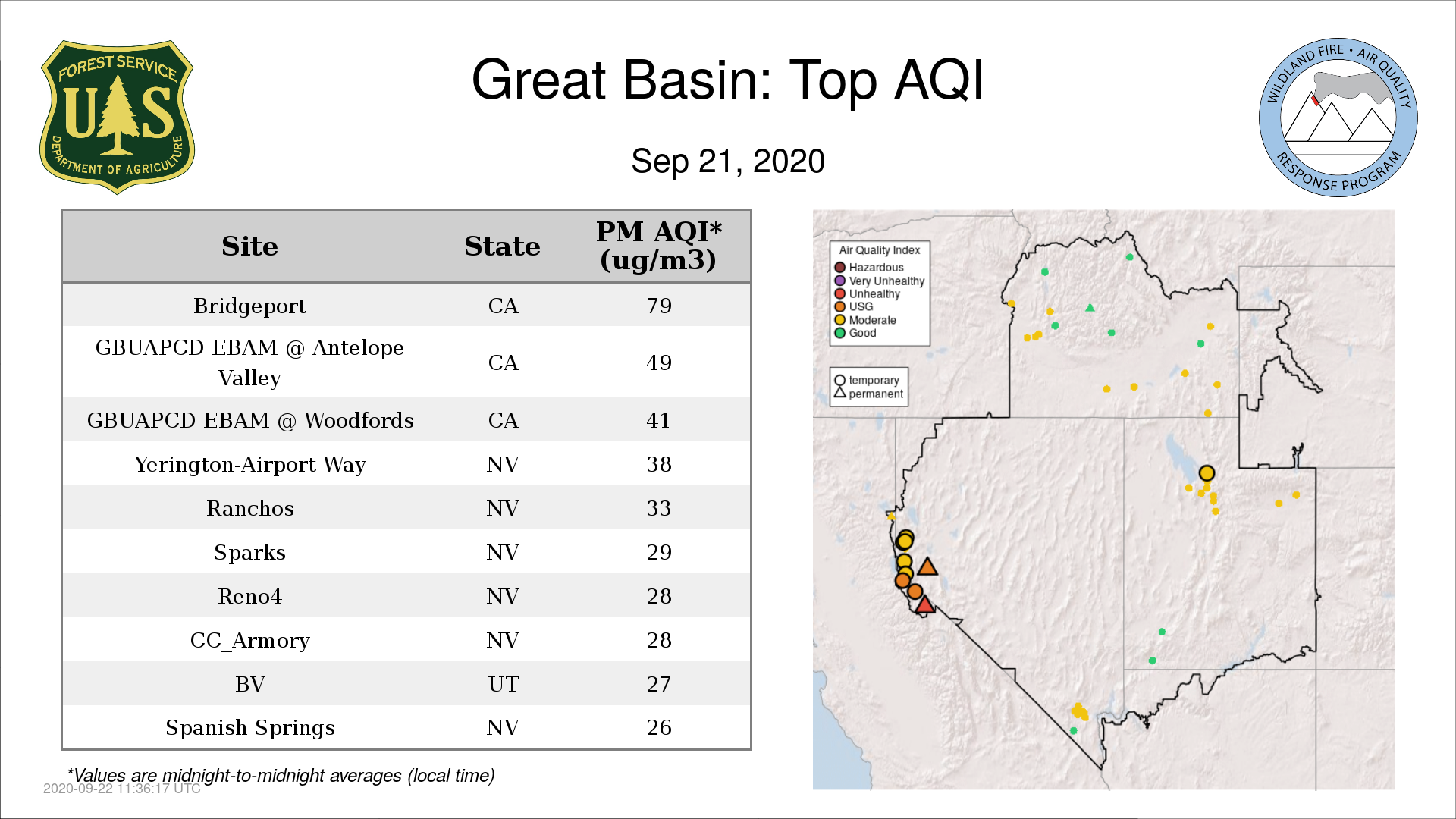 FOREST SERVICE
U S
DEPARTMENT OF AGRICULTURE

Great Basin: Top AQI

Sep 21, 2020

WILDLAND FIRE • AIR QUALITY
RESPONSE PROGRAM

| Site | State | PM AQI* (ug/m3) |
|---|---|---|
| Bridgeport | CA | 79 |
| GBUAPCD EBAM @ Antelope Valley | CA | 49 |
| GBUAPCD EBAM @ Woodfords | CA | 41 |
| Yerington-Airport Way | NV | 38 |
| Ranchos | NV | 33 |
| Sparks | NV | 29 |
| Reno4 | NV | 28 |
| CC_Armory | NV | 28 |
| BV | UT | 27 |
| Spanish Springs | NV | 26 |

*Values are midnight-to-midnight averages (local time)
2020-09-22 11:36:17 UTC

Air Quality Index
Hazardous
Very Unhealthy
Unhealthy
USG
Moderate
Good

temporary
permanent